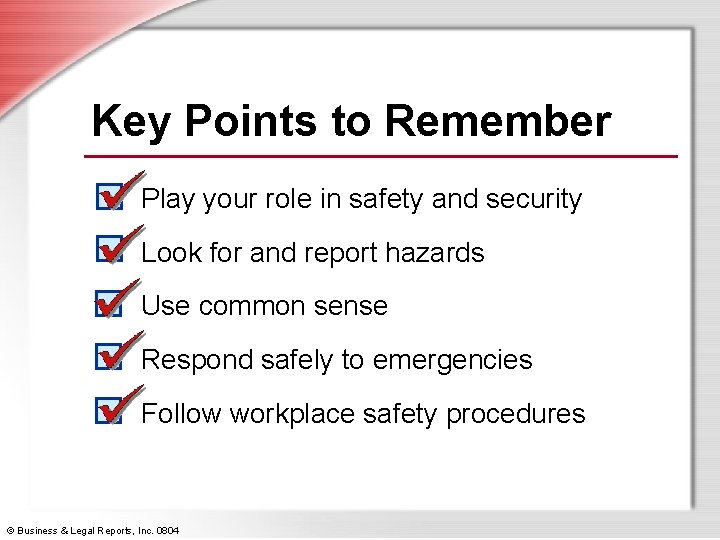 Key Points to Remember

Play your role in safety and security

Look for and report hazards

Use common sense

Respond safely to emergencies

Follow workplace safety procedures

© Business & Legal Reports, Inc. 0804